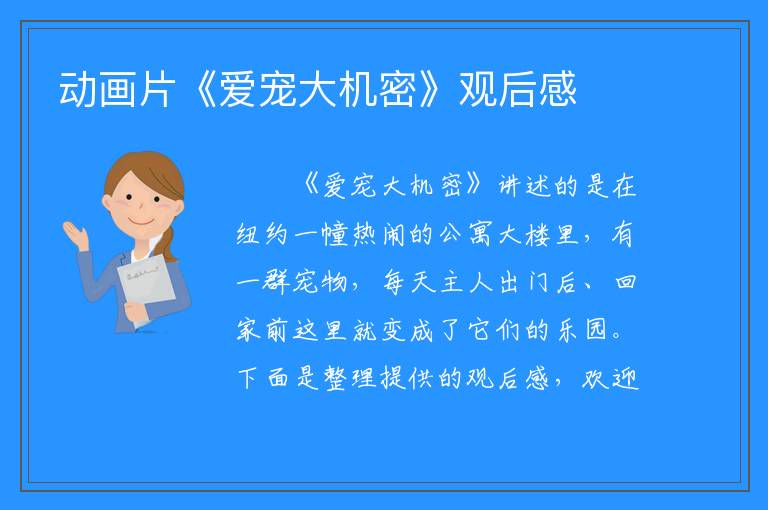 动画片《爱宠大机密》观后感

《爱宠大机密》讲述的是在纽约一幢热闹的公寓大楼里，有一群宠物，每天主人出门后、回家前这里就变成了它们的乐园。下面是整理提供的观后感，欢迎